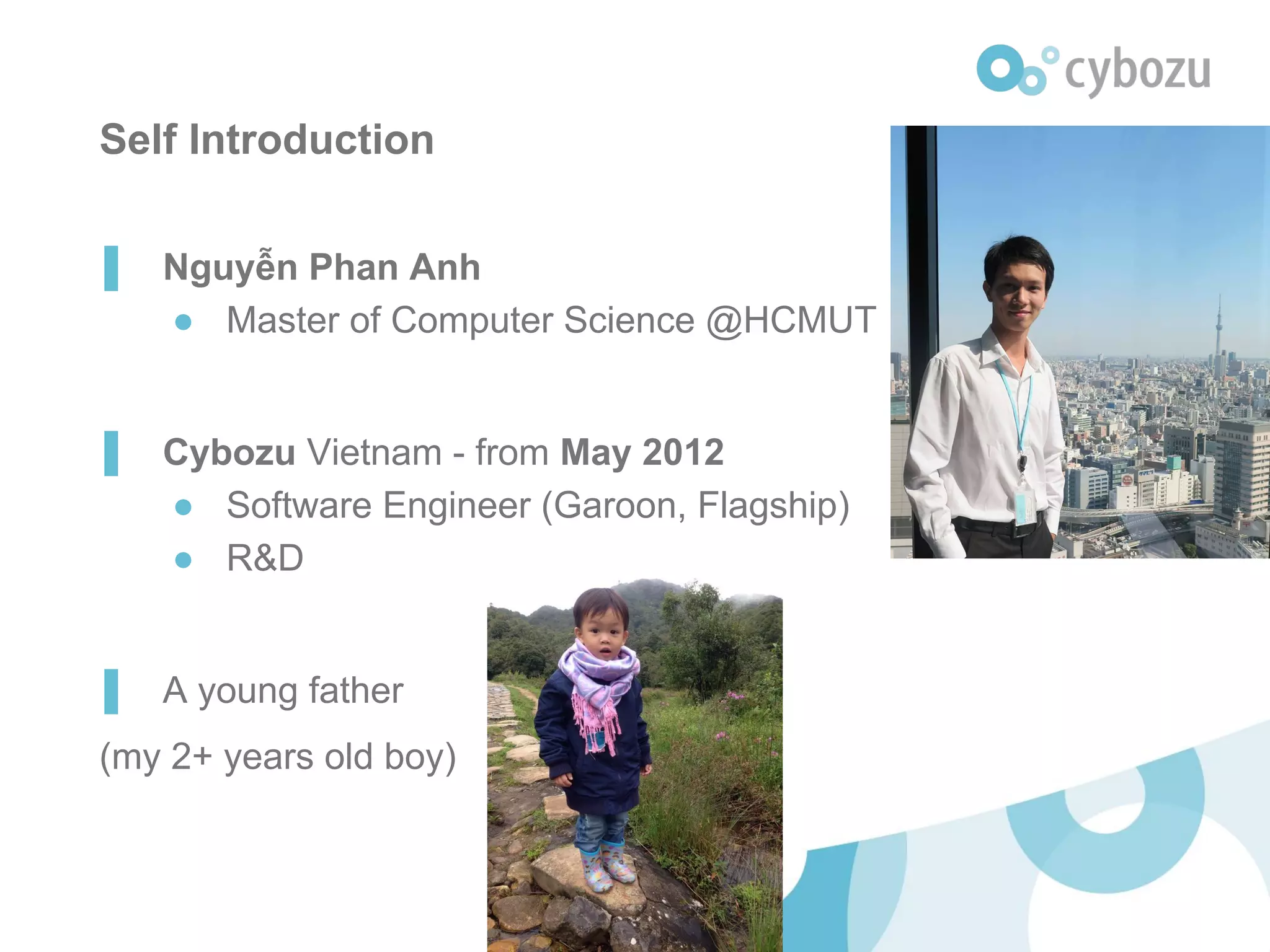 cybozu

Self Introduction

Nguyễn Phan Anh

- Master of Computer Science @HCMUT

Cybozu Vietnam - from May 2012

- Software Engineer (Garoon, Flagship)
- R&D

A young father

(my 2+ years old boy)